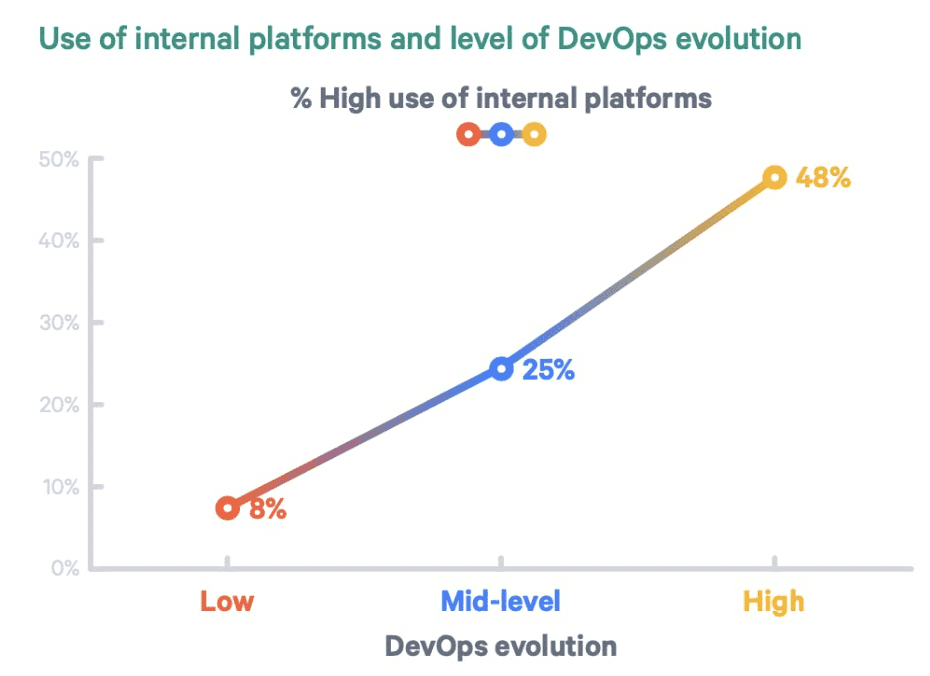 Use of internal platforms and level of DevOps evolution

% High use of internal platforms

50%
40%
30%
20%
10%
0%

8%
25%
48%

Low
Mid-level
High

DevOps evolution